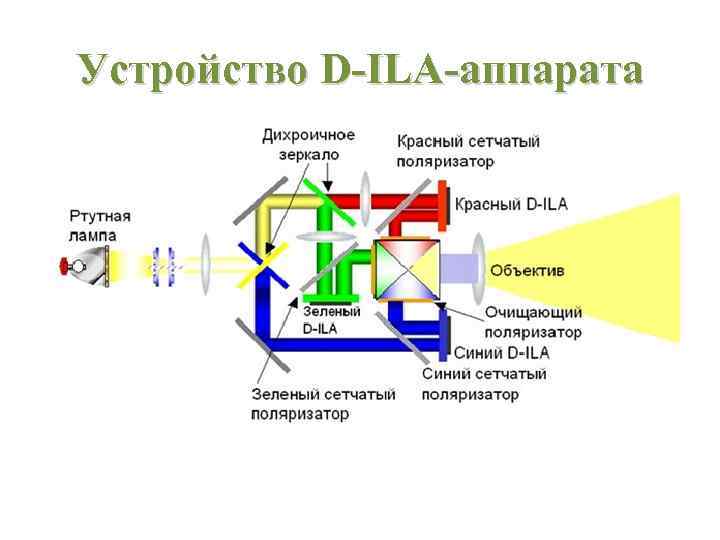 Устройство D-ILA-аппарата

Дихроичное зеркало

Красный сетчатый поляризатор

Красный D-ILA

Ртутная лампа

Объектив

Зеленый D-ILA

Очищающий поляризатор

Синий D-ILA

Синий сетчатый поляризатор

Зеленый сетчатый поляризатор